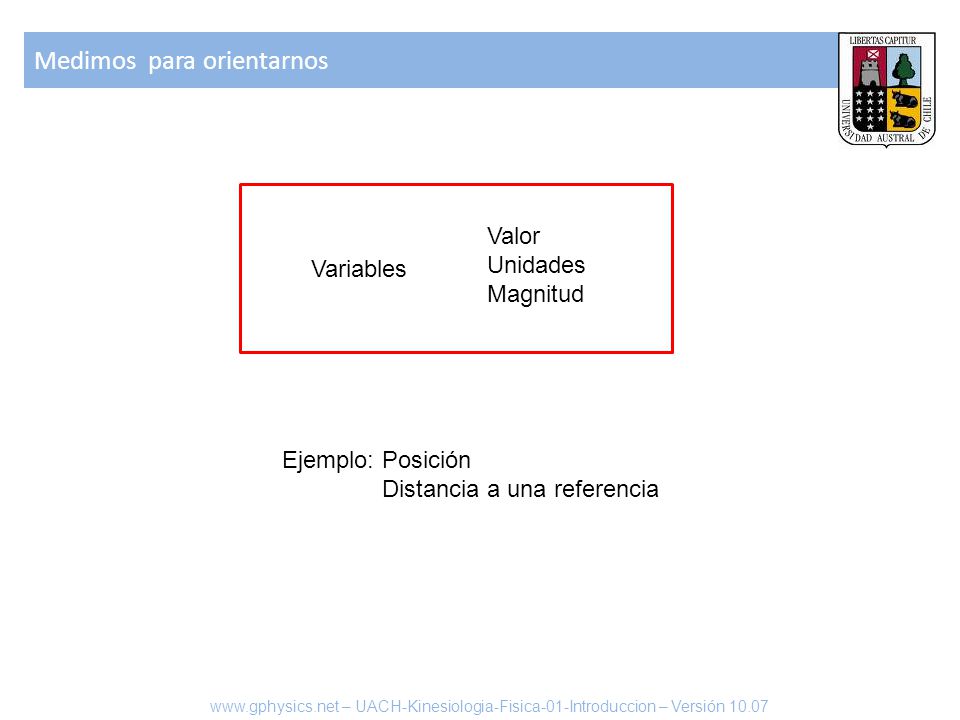 Medimos para orientarnos

LIBERTAS CAPITUR
UNIVERSIDAD AUSTRAL DE CHILE

Variables

Valor
Unidades
Magnitud

Ejemplo: Posición
Distancia a una referencia

www.gphysics.net – UACH-Kinesiologia-Fisica-01-Introduccion – Versión 10.07